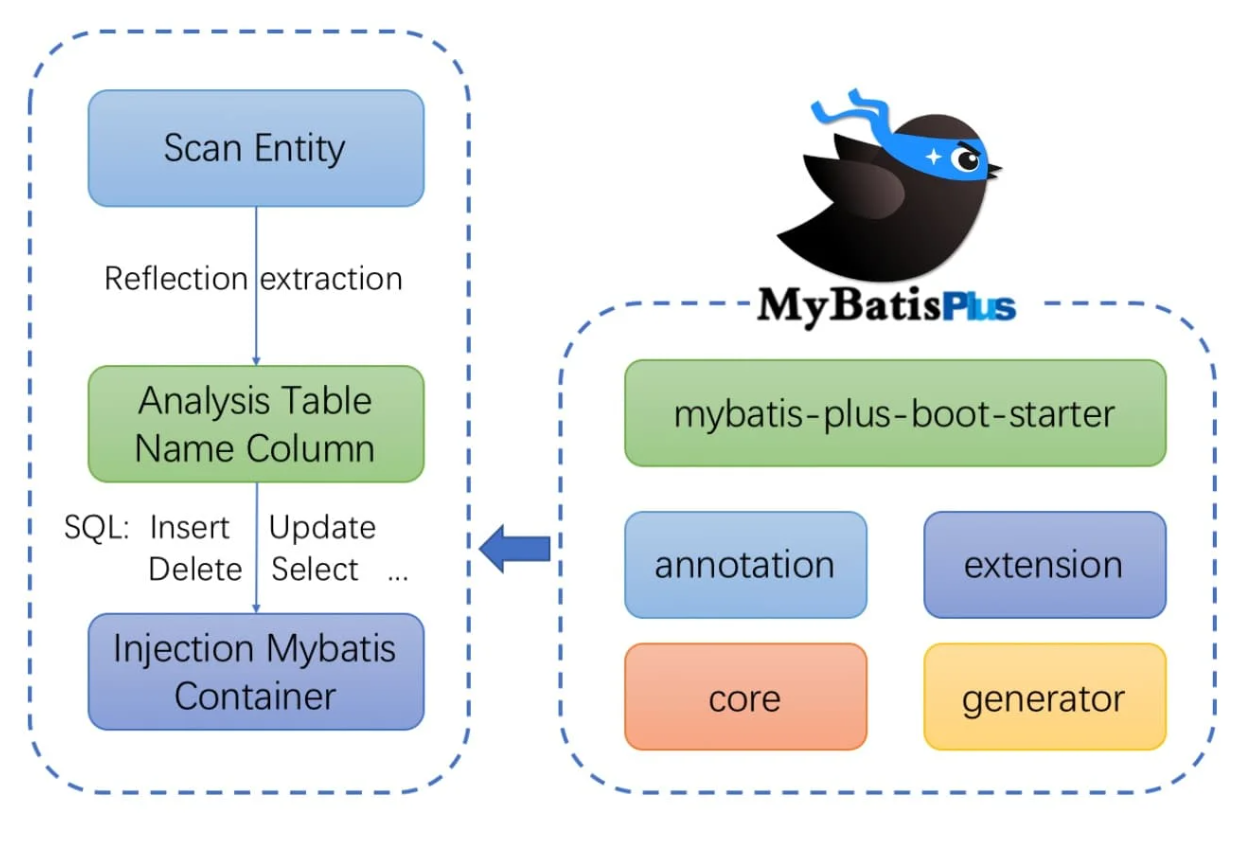 Scan Entity

Reflection extraction

Analysis Table Name Column

SQL: Insert Update Delete Select ...

Injection Mybatis Container

MyBatisPlus

mybatis-plus-boot-starter

annotation

extension

core

generator